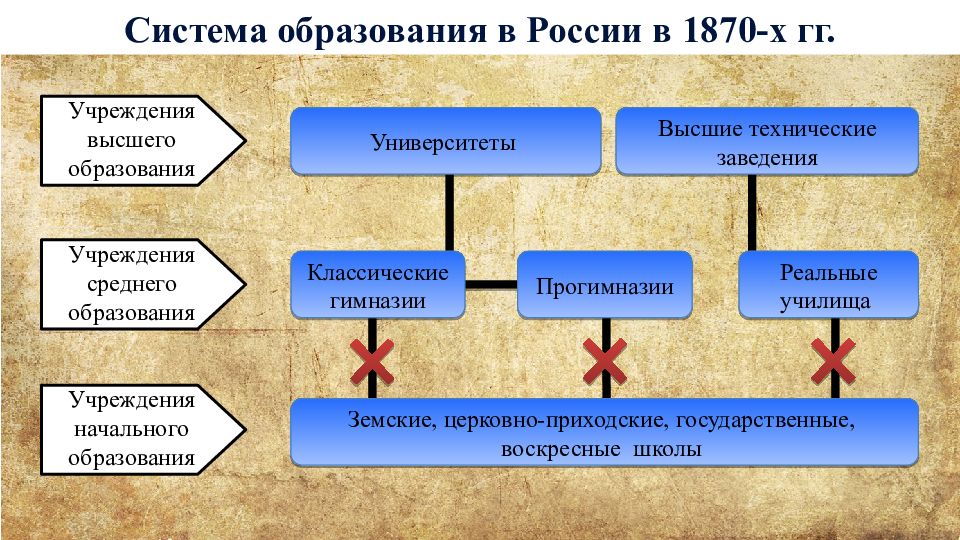 Система образования в России в 1870-х гг.

Учреждения высшего образования

Университеты

Высшие технические заведения

Учреждения среднего образования

Классические гимназии

Прогимназии

Реальные училища

Учреждения начального образования

Земские, церковно-приходские, государственные, воскресные школы